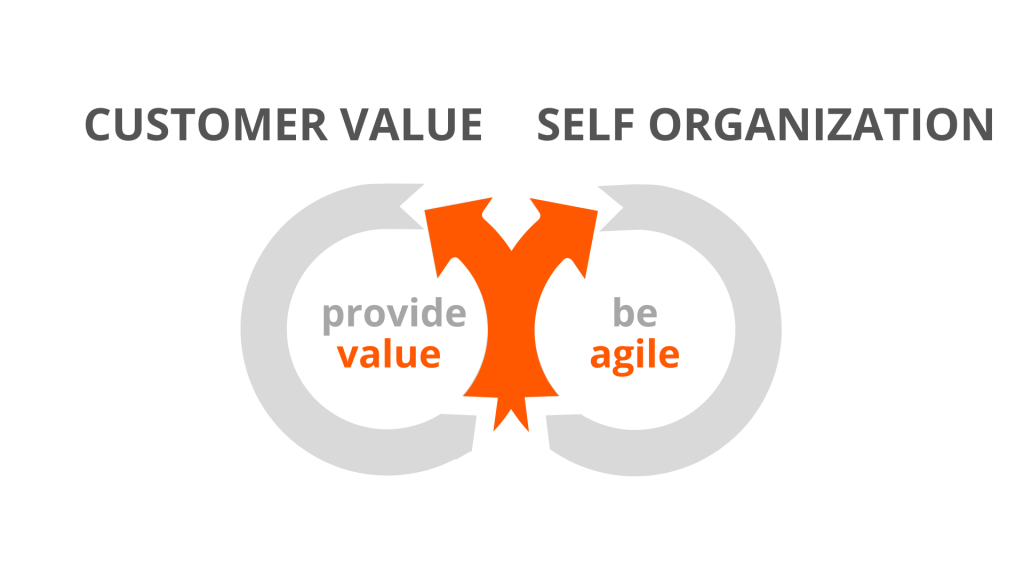 CUSTOMER VALUE SELF ORGANIZATION

provide
value

be
agile